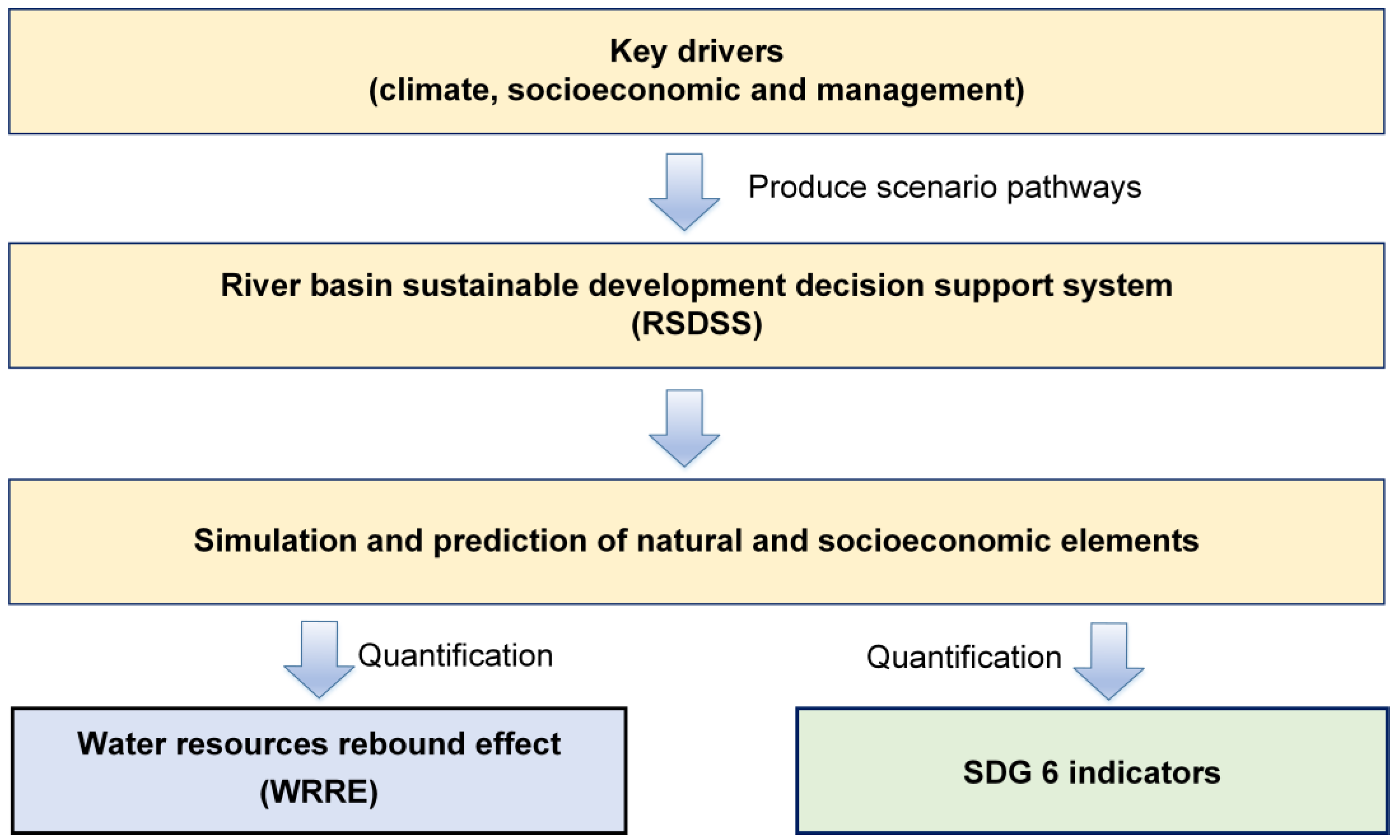 Key drivers
(climate, socioeconomic and management)

Produce scenario pathways

River basin sustainable development decision support system
(RSDSS)

Simulation and prediction of natural and socioeconomic elements

Quantification

Quantification

Water resources rebound effect
(WRRE)

SDG 6 indicators